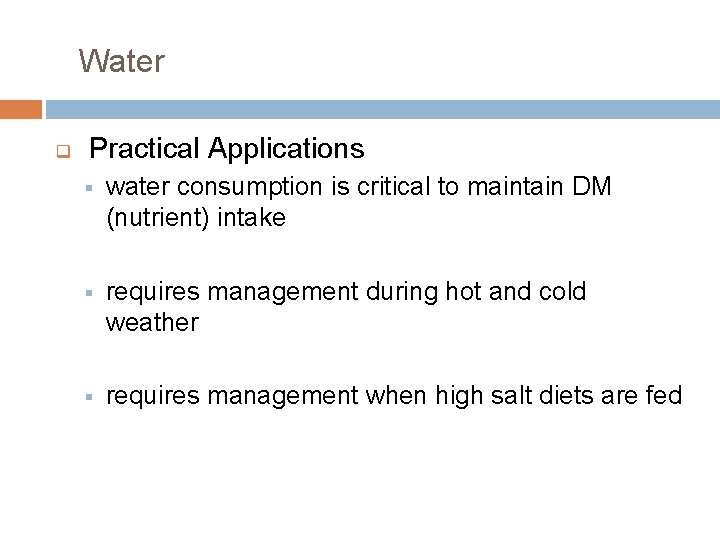 Water

Practical Applications

water consumption is critical to maintain DM (nutrient) intake

requires management during hot and cold weather

requires management when high salt diets are fed